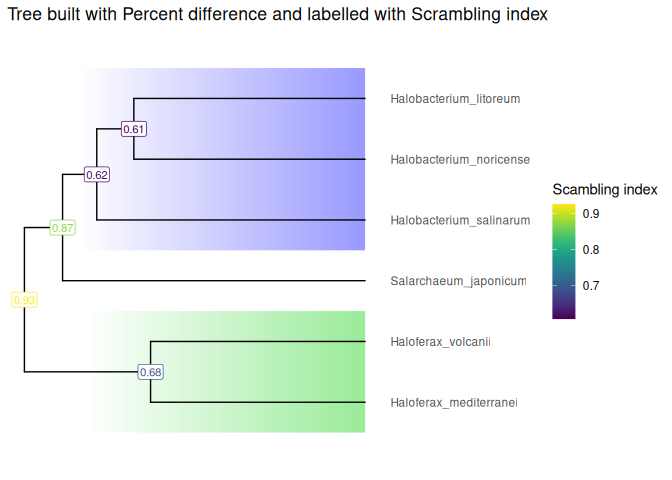 Tree built with Percent difference and labelled with Scrambling index

0.61
0.62
0.87
0.93
0.68

Halobacterium_litoreum
Halobacterium_noricense
Halobacterium_salinarum
Salarchaeum_japonicum
Haloferax_volcanii
Haloferax_mediterranei

Scambling index
0.9
0.8
0.7